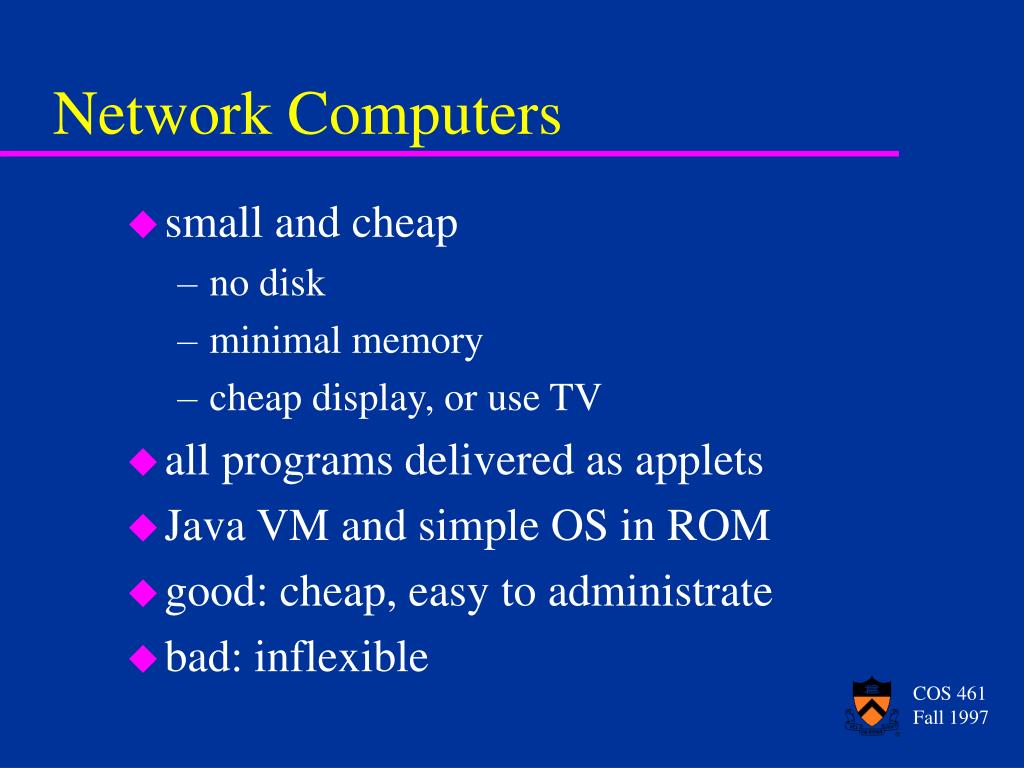 Network Computers

◆ small and cheap
– no disk
– minimal memory
– cheap display, or use TV
◆ all programs delivered as applets
◆ Java VM and simple OS in ROM
◆ good: cheap, easy to administrate
◆ bad: inflexible

COS 461
Fall 1997